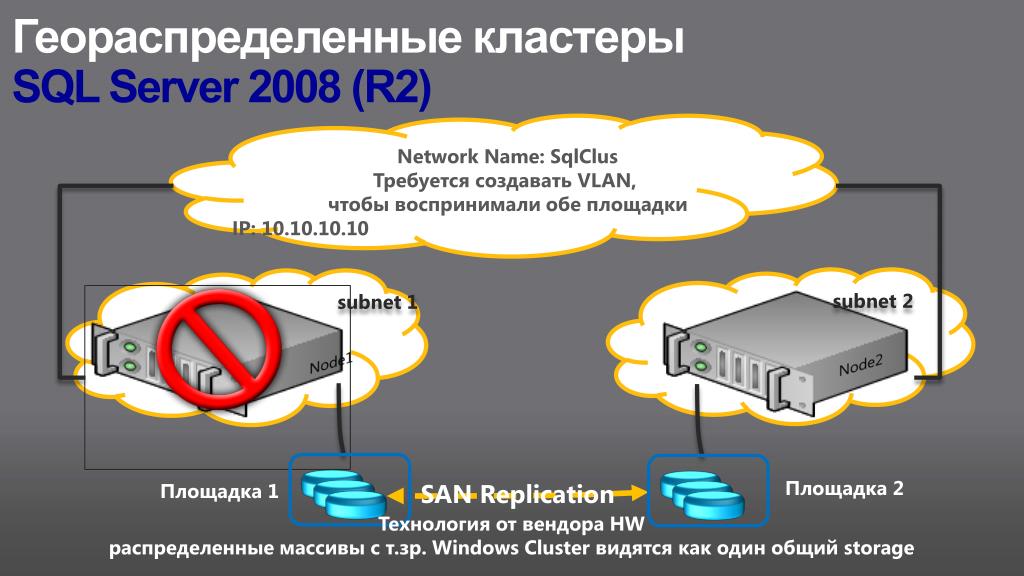 Геораспределенные кластеры
SQL Server 2008 (R2)

Network Name: SqlClus
Требуется создавать VLAN,
чтобы воспринимали обе площадки
IP: 10.10.10.10

subnet 1

Node1

subnet 2

Node2

Площадка 1

SAN Replication

Площадка 2

Технология от вендора HW
распределенные массивы с т.зр. Windows Cluster видятся как один общий storage